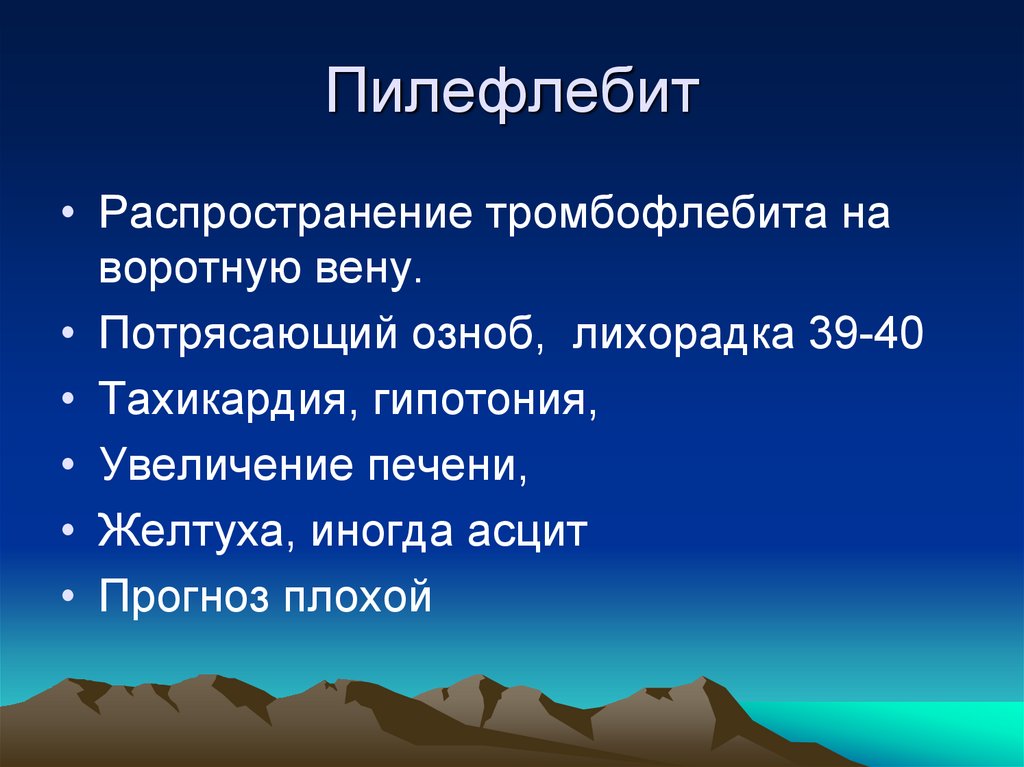 Пилефлебит

• Распространение тромбофлебита на воротную вену.
• Потрясающий озноб, лихорадка 39-40
• Тахикардия, гипотония,
• Увеличение печени,
• Желтуха, иногда асцит
• Прогноз плохой